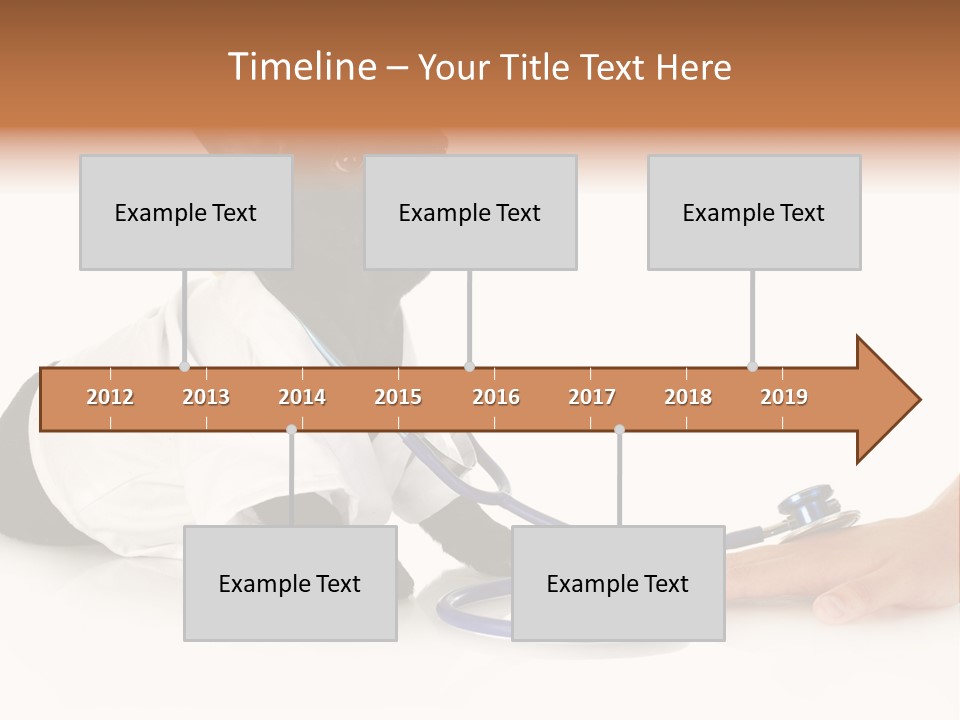 Timeline – Your Title Text Here

Example Text

Example Text

Example Text

2012 2013 2014 2015 2016 2017 2018 2019

Example Text

Example Text